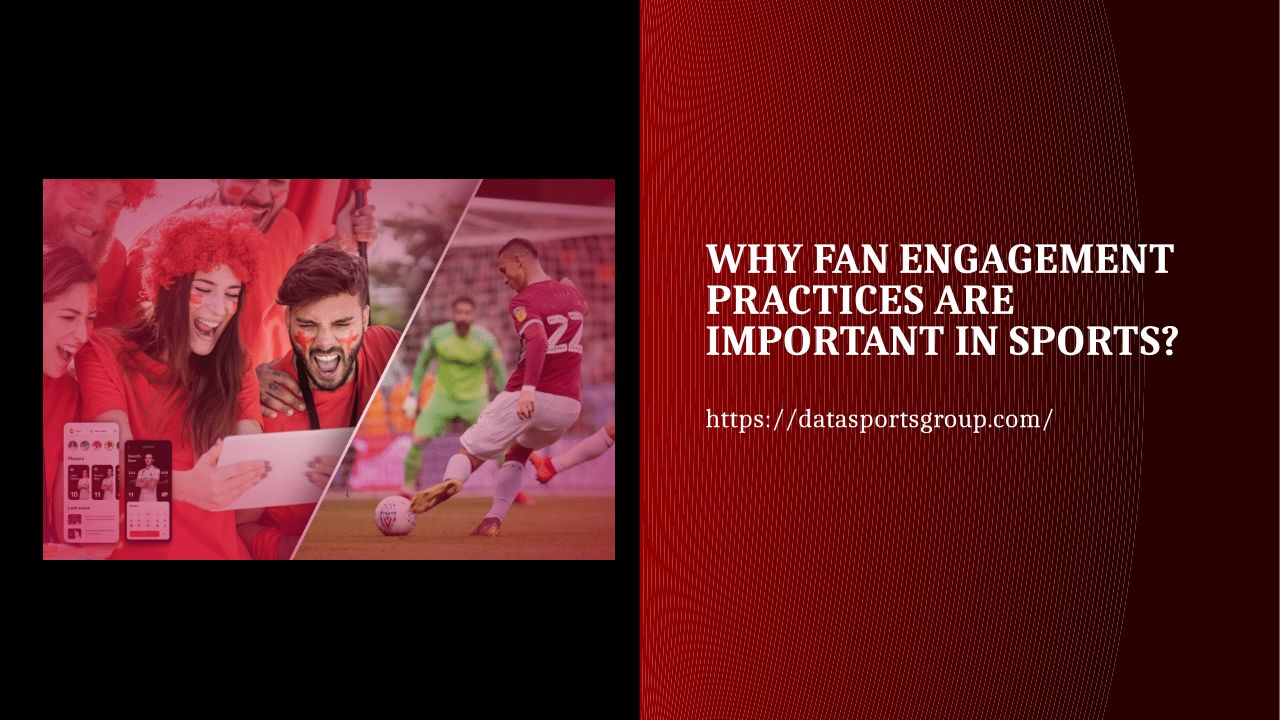 WHY FAN ENGAGEMENT PRACTICES ARE IMPORTANT IN SPORTS?

https://datasportsgroup.com/